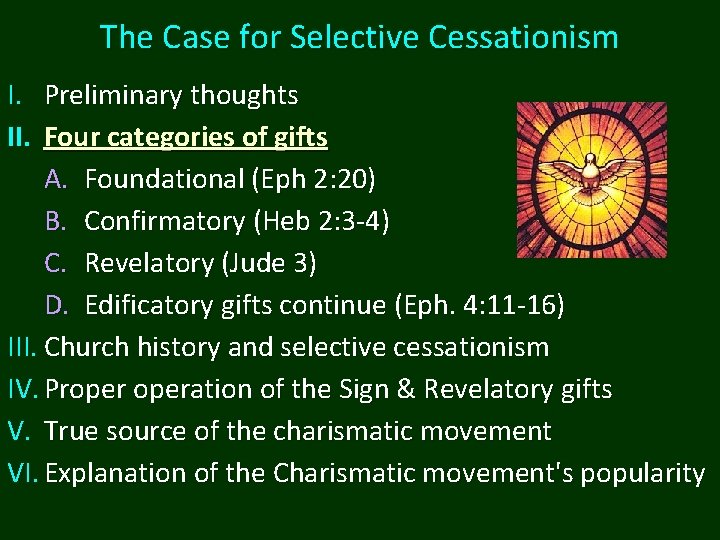 The Case for Selective Cessationism

I. Preliminary thoughts
II. Four categories of gifts
A. Foundational (Eph 2:20)
B. Confirmatory (Heb 2:3-4)
C. Revelatory (Jude 3)
D. Edificatory gifts continue (Eph. 4:11-16)
III. Church history and selective cessationism
IV. Proper operation of the Sign & Revelatory gifts
V. True source of the charismatic movement
VI. Explanation of the Charismatic movement's popularity